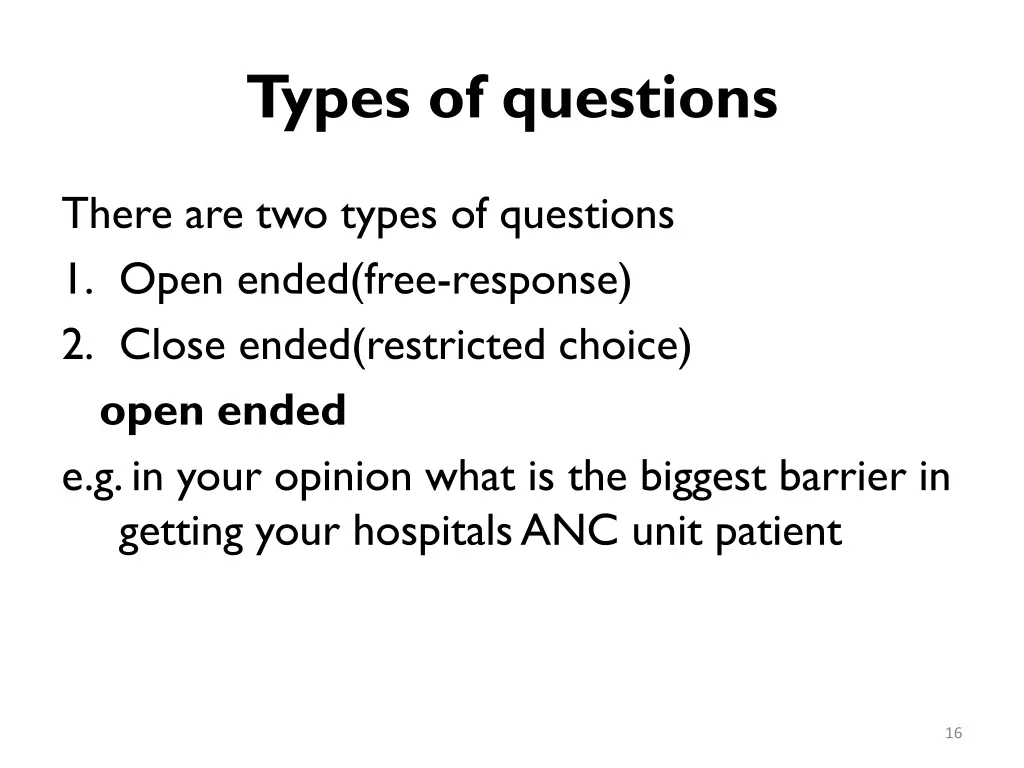 Types of questions

There are two types of questions
1. Open ended(free-response)
2. Close ended(restricted choice)
open ended
e.g. in your opinion what is the biggest barrier in getting your hospitals ANC unit patient

16